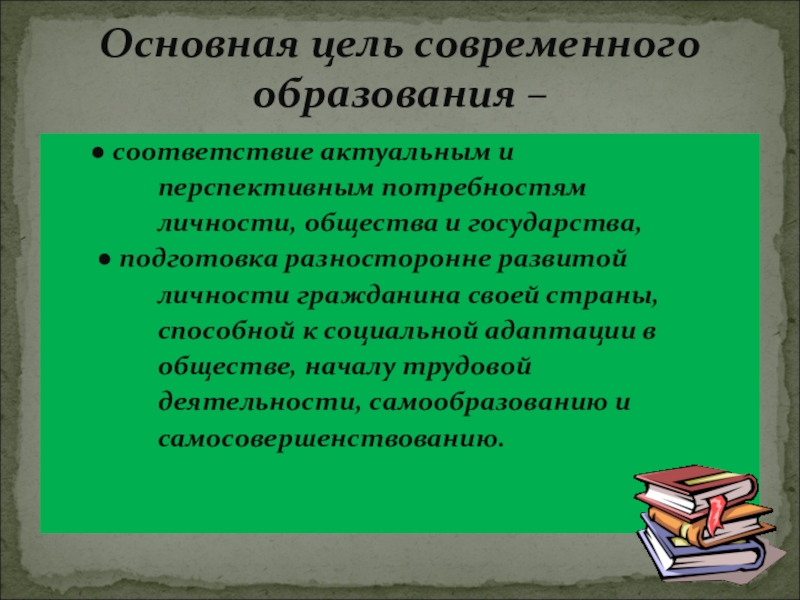 Основная цель современного образования –

● соответствие актуальным и перспективным потребностям личности, общества и государства,

● подготовка разносторонне развитой личности гражданина своей страны, способной к социальной адаптации в обществе, началу трудовой деятельности, самообразованию и самосовершенствованию.